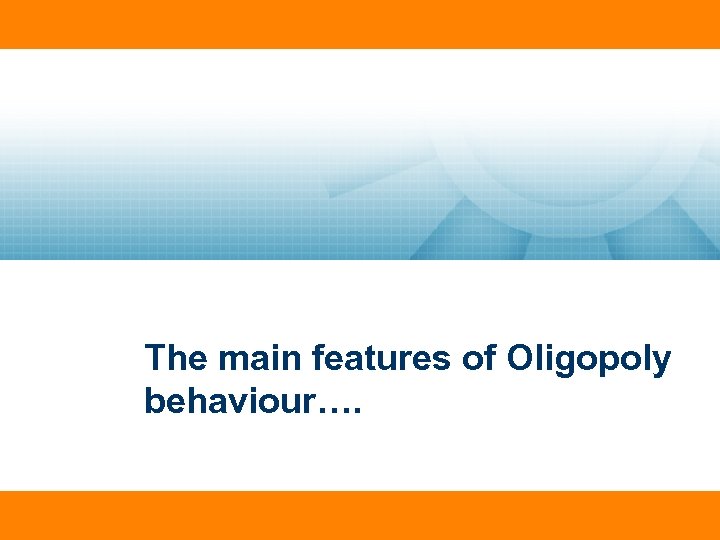 The main features of Oligopoly behaviour….